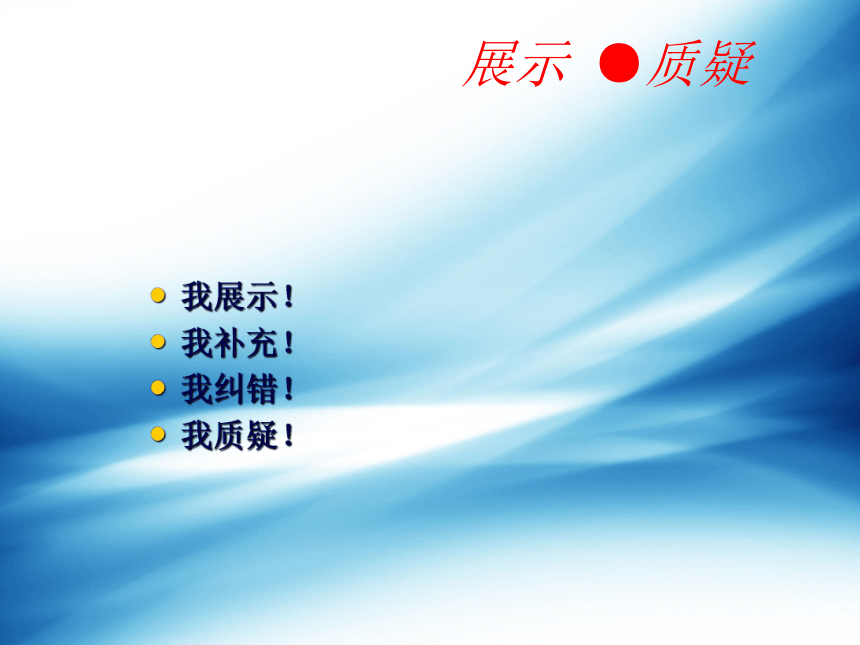 展示 ●质疑

- 我展示！
- 我补充！
- 我纠错！
- 我质疑！